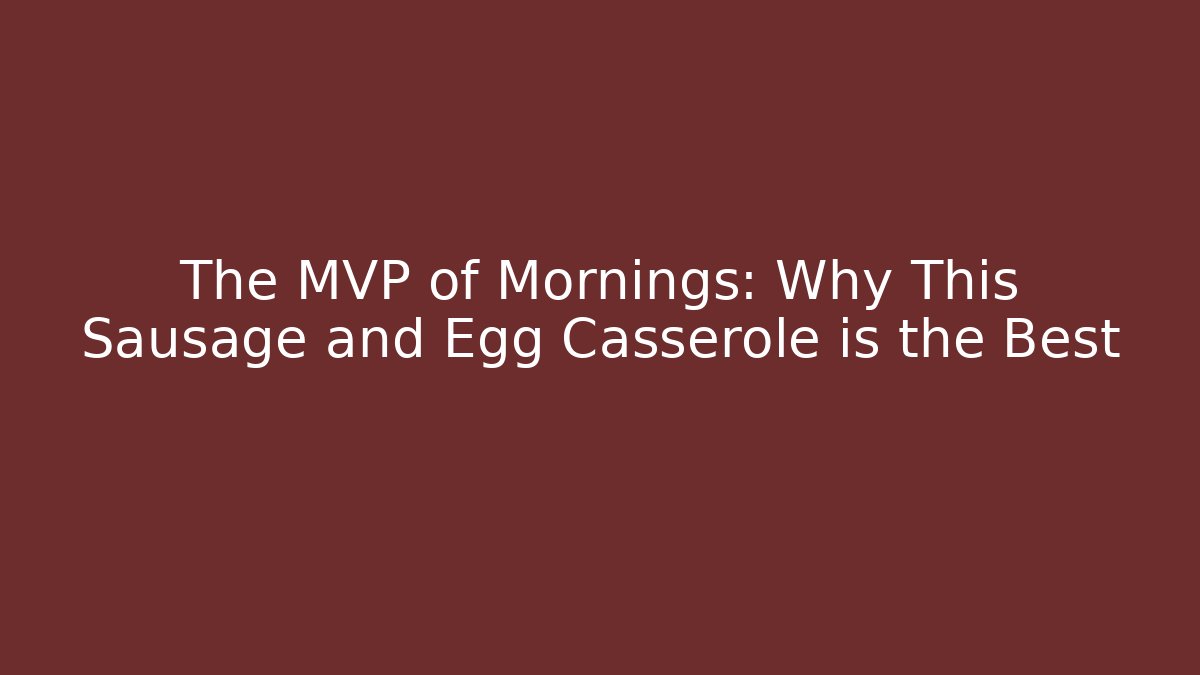 The MVP of Mornings: Why This Sausage and Egg Casserole is the Best